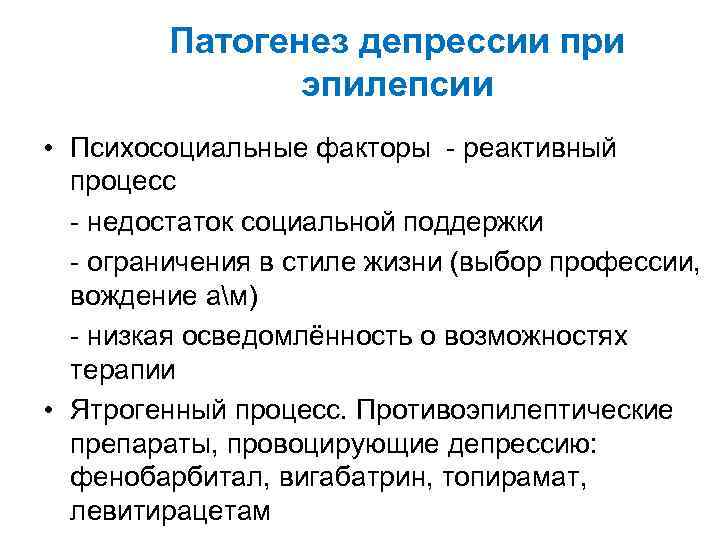 Патогенез депрессии при эпилепсии

• Психосоциальные факторы - реактивный процесс

- недостаток социальной поддержки

- ограничения в стиле жизни (выбор профессии, вождение а\м)

- низкая осведомлённость о возможностях терапии

• Ятрогенный процесс. Противоэпилептические препараты, провоцирующие депрессию: фенобарбитал, вигабатрин, топирамат, левитирацетам